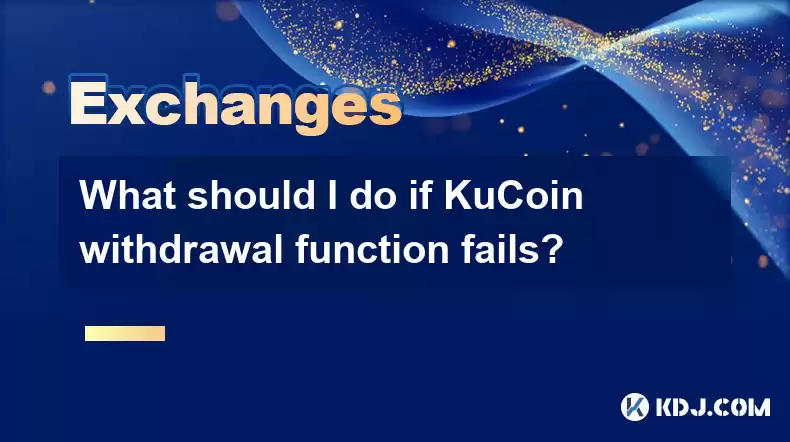 Exchanges

What should I do if KuCoin withdrawal function fails?

KDJ.COM